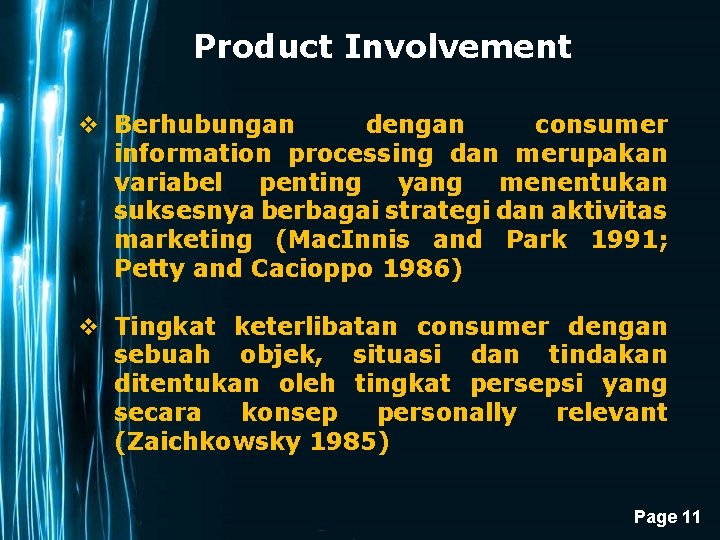 Product Involvement

❖ Berhubungan dengan consumer information processing dan merupakan variabel penting yang menentukan suksesnya berbagai strategi dan aktivitas marketing (MacInnis and Park 1991; Petty and Cacioppo 1986)

❖ Tingkat keterlibatan consumer dengan sebuah objek, situasi dan tindakan ditentukan oleh tingkat persepsi yang secara konsep personally relevant (Zaichkowsky 1985)

Page 11